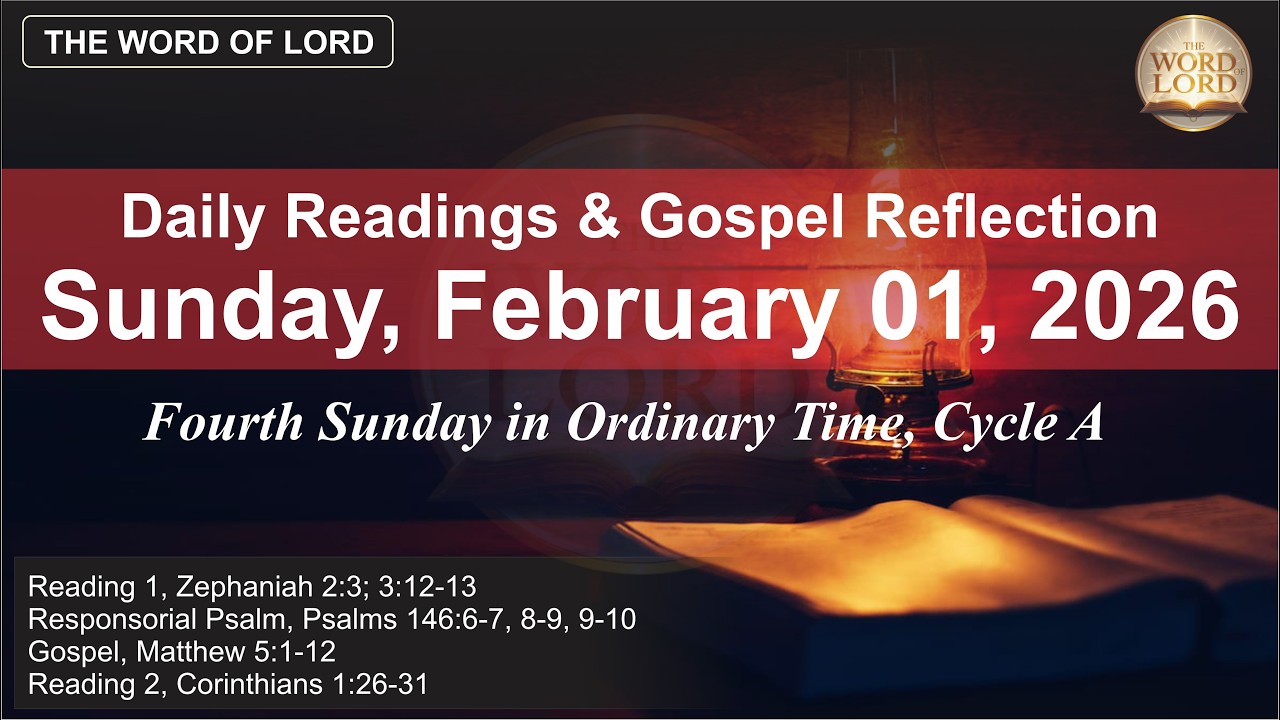 THE WORD OF LORD

THE WORD OF LORD

Daily Readings & Gospel Reflection
Sunday, February 01, 2026

Fourth Sunday in Ordinary Time, Cycle A

Reading 1, Zephaniah 2:3; 3:12-13
Responsorial Psalm, Psalms 146:6-7, 8-9, 9-10
Gospel, Matthew 5:1-12
Reading 2, Corinthians 1:26-31